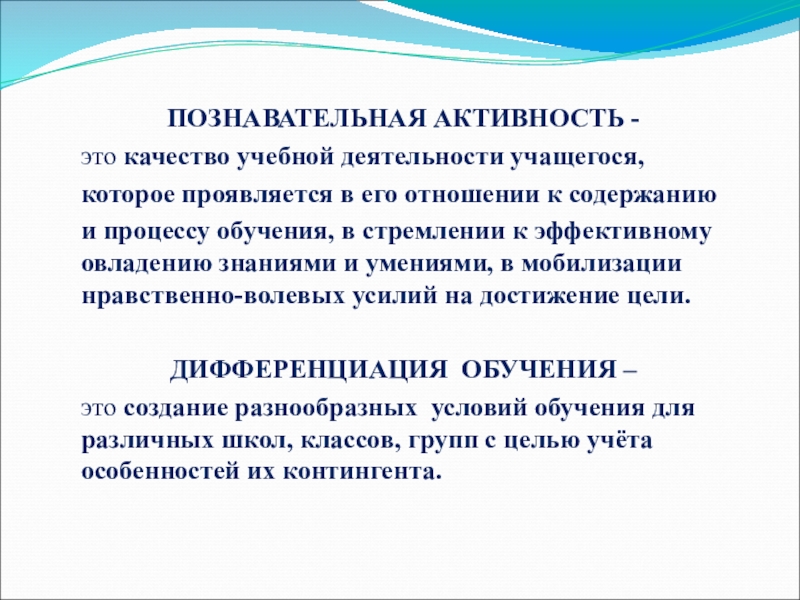 ПОЗНАВАТЕЛЬНАЯ АКТИВНОСТЬ -

это качество учебной деятельности учащегося, которое проявляется в его отношении к содержанию и процессу обучения, в стремлении к эффективному овладению знаниями и умениями, в мобилизации нравственно-волевых усилий на достижение цели.

ДИФФЕРЕНЦИАЦИЯ ОБУЧЕНИЯ –

это создание разнообразных условий обучения для различных школ, классов, групп с целью учёта особенностей их контингента.